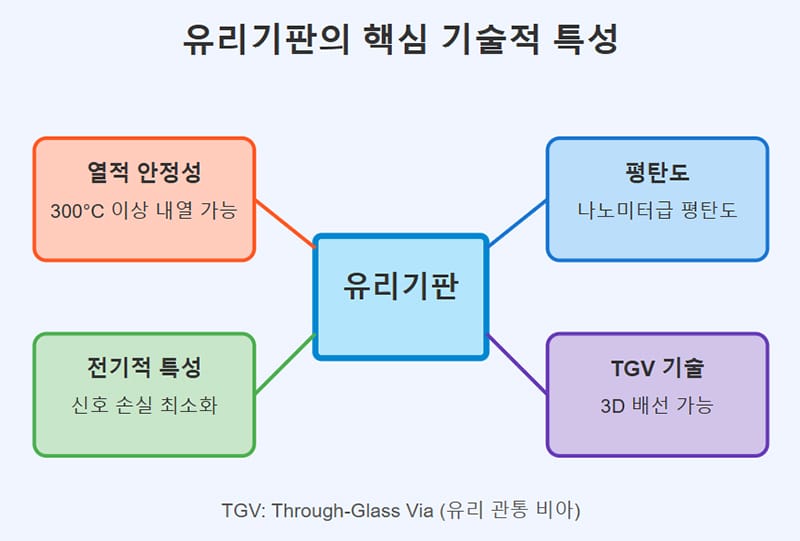 유리기판의 핵심 기술적 특성

열적 안정성
300°C 이상 내열 가능

평탄도
나노미터급 평탄도

유리기판

전기적 특성
신호 손실 최소화

TGV 기술
3D 배선 가능

TGV: Through-Glass Via (유리 관통 비아)